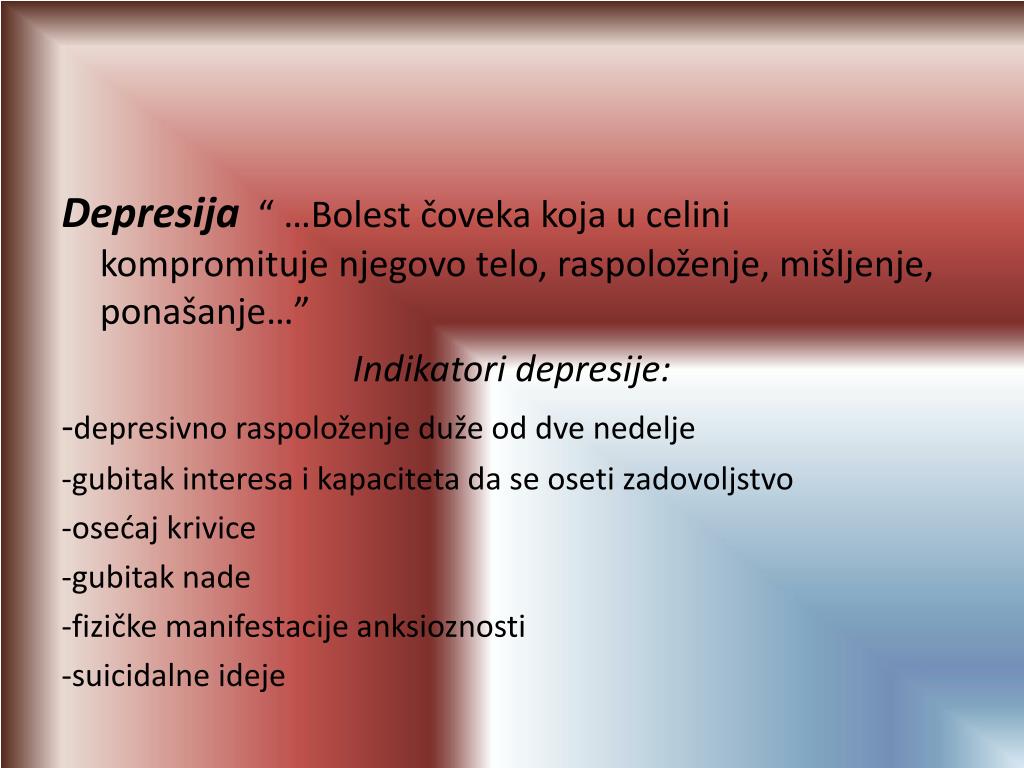 Depresija “ …Bolest čoveka koja u celini kompromituje njegovo telo, raspoloženje, mišljenje, ponašanje…”

Indikatori depresije:

-depresivno raspoloženje duže od dve nedelje
-gubitak interesa i kapaciteta da se oseti zadovoljstvo
-osećaj krivice
-gubitak nade
-fizičke manifestacije anksioznosti
-suicidalne ideje